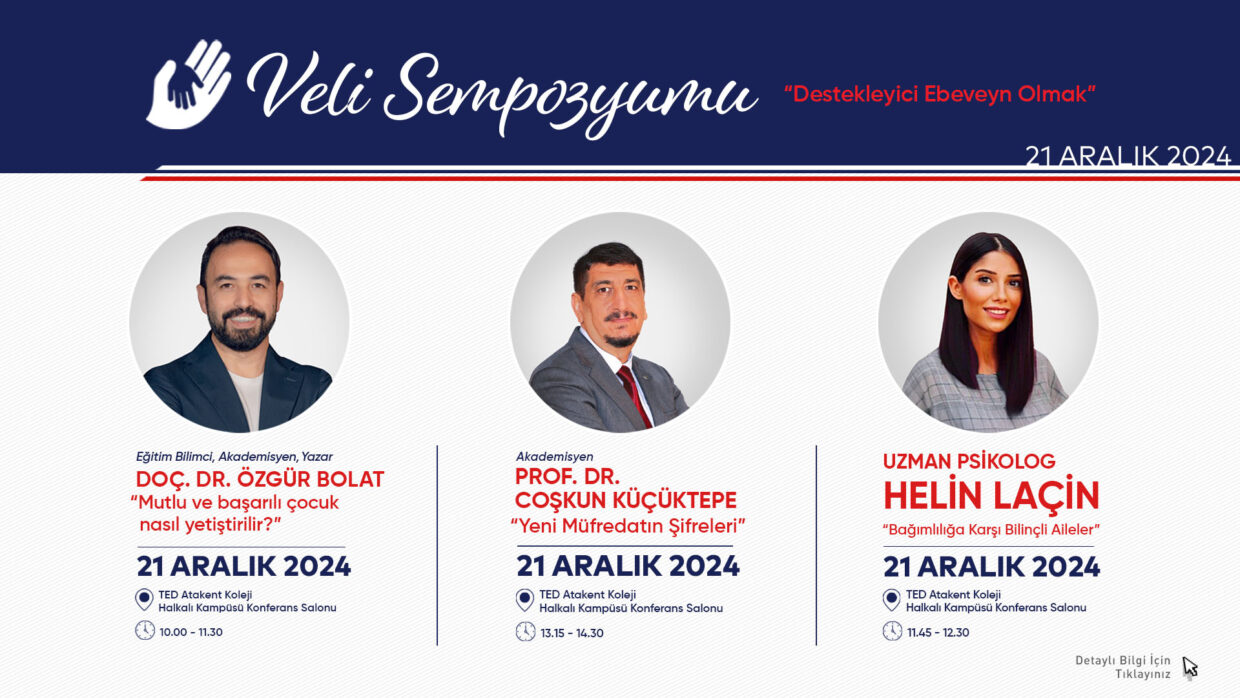 Veli Sempozyumu

"Destekleyici Ebeveyn Olmak"

21 ARALIK 2024

Eğitim Bilimci, Akademisyen, Yazar
DOÇ. DR. ÖZGÜR BOLAT
"Mutlu ve başarılı çocuk nasıl yetiştirilir?"
21 ARALIK 2024
TED Atakent Koleji Halkalı Kampüsü Konferans Salonu
10.00 - 11.30

Akademisyen
PROF. DR. COŞKUN KÜÇÜKTEPE
"Yeni Müfredatın Şifreleri"
21 ARALIK 2024
TED Atakent Koleji Halkalı Kampüsü Konferans Salonu
13.15 - 14.30

UZMAN PSİKOLOG
HELİN LAÇİN
"Bağımlılığa Karşı Bilinçli Aileler"
21 ARALIK 2024
TED Atakent Koleji Halkalı Kampüsü Konferans Salonu
11.45 - 12.30

Detaylı Bilgi İçin Tıklayınız